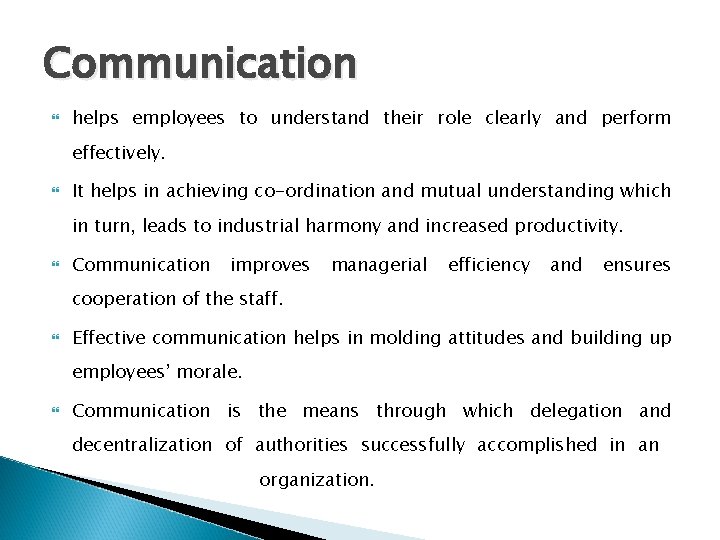 Communication

helps employees to understand their role clearly and perform effectively.

It helps in achieving co-ordination and mutual understanding which in turn, leads to industrial harmony and increased productivity.

Communication improves managerial efficiency and ensures cooperation of the staff.

Effective communication helps in molding attitudes and building up employees' morale.

Communication is the means through which delegation and decentralization of authorities successfully accomplished in an organization.